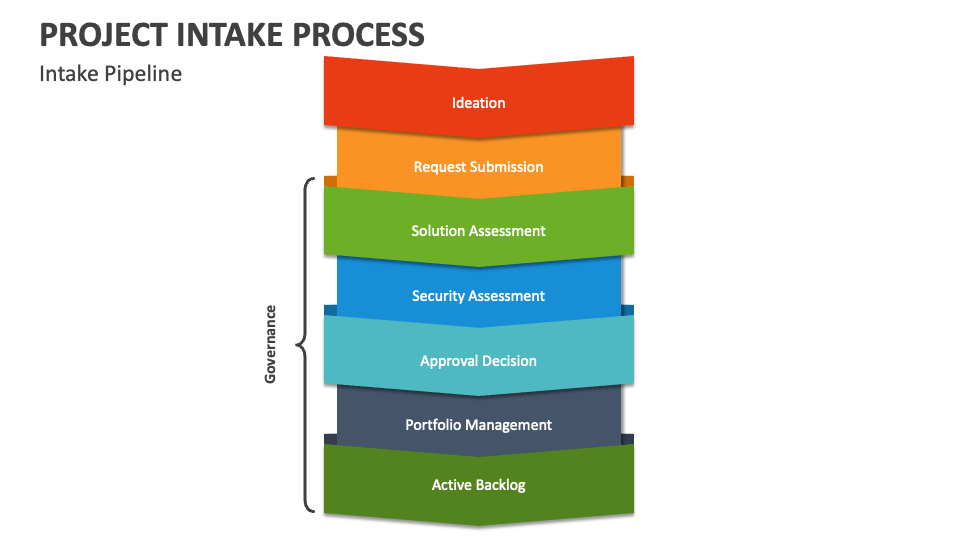 PROJECT INTAKE PROCESS

Intake Pipeline

Ideation

Request Submission

Solution Assessment

Security Assessment

Approval Decision

Portfolio Management

Active Backlog

Governance